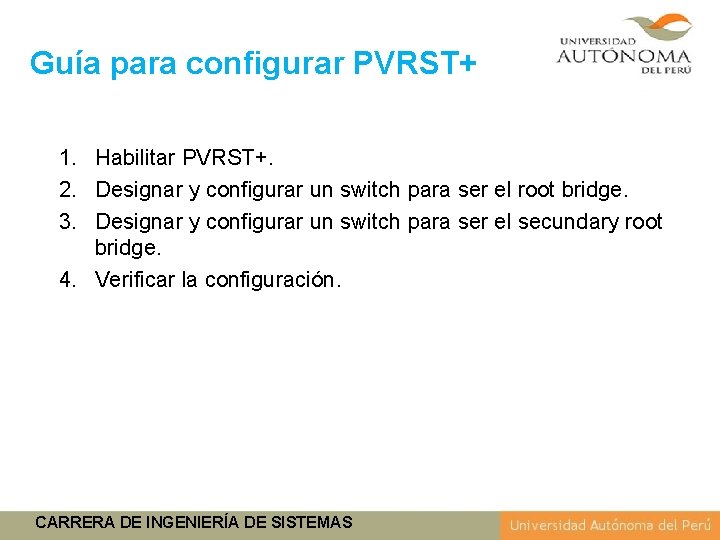 Guía para configurar PVRST+

UNIVERSIDAD
AUTÓNOMA
DEL PERÚ

1. Habilitar PVRST+.
2. Designar y configurar un switch para ser el root bridge.
3. Designar y configurar un switch para ser el secundary root bridge.
4. Verificar la configuración.

CARRERA DE INGENIERÍA DE SISTEMAS

Universidad Autónoma del Perú